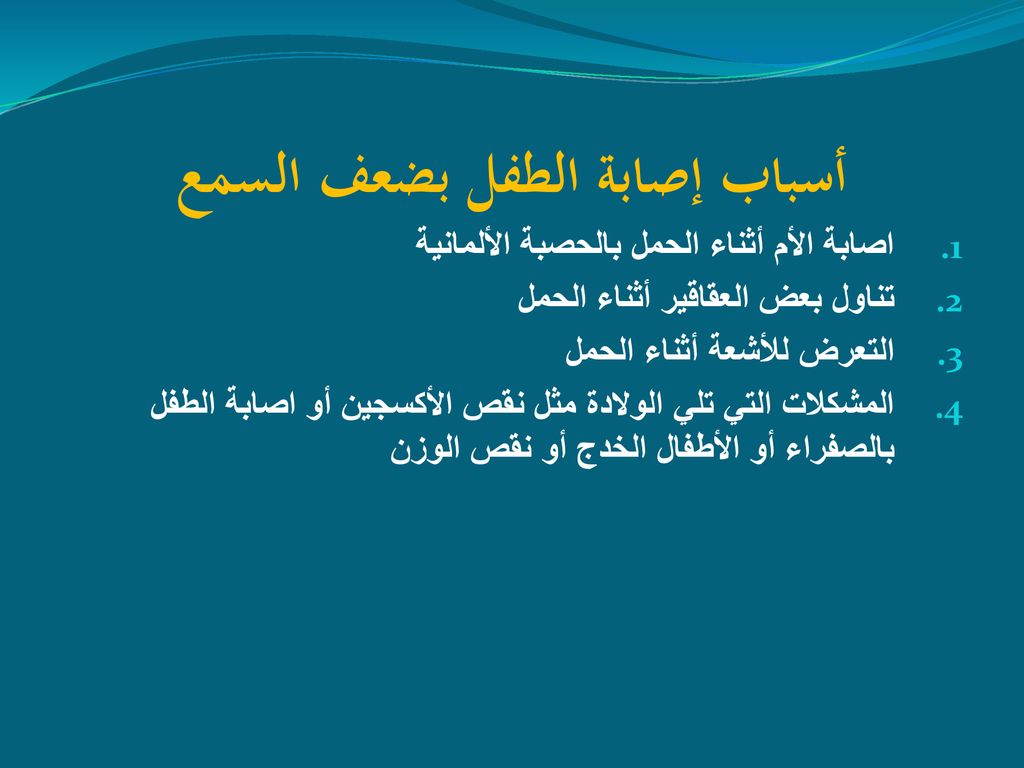 أسباب إصابة الطفل بضعف السمع

1. اصابة الأم أثناء الحمل بالحصبة الألمانية
2. تناول بعض العقاقير أثناء الحمل
3. التعرض للأشعة أثناء الحمل
4. المشكلات التي تلي الولادة مثل نقص الأكسجين أو اصابة الطفل بالصفراء أو الأطفال الخدج أو نقص الوزن